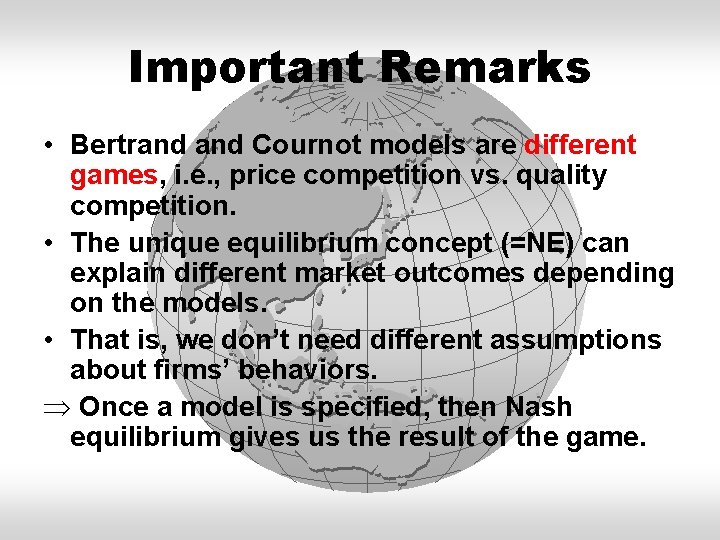 Important Remarks

• Bertrand and Cournot models are different games, i.e., price competition vs. quality competition.

• The unique equilibrium concept (=NE) can explain different market outcomes depending on the models.

• That is, we don't need different assumptions about firms' behaviors.

$\Rightarrow$ Once a model is specified, then Nash equilibrium gives us the result of the game.